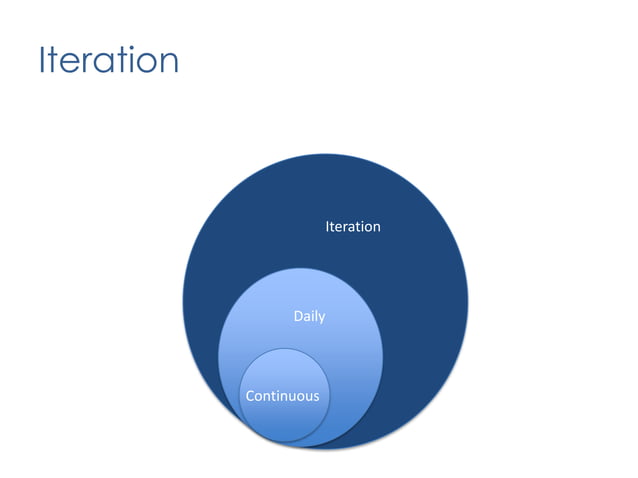 Iteration

Iteration

Daily

Continuous